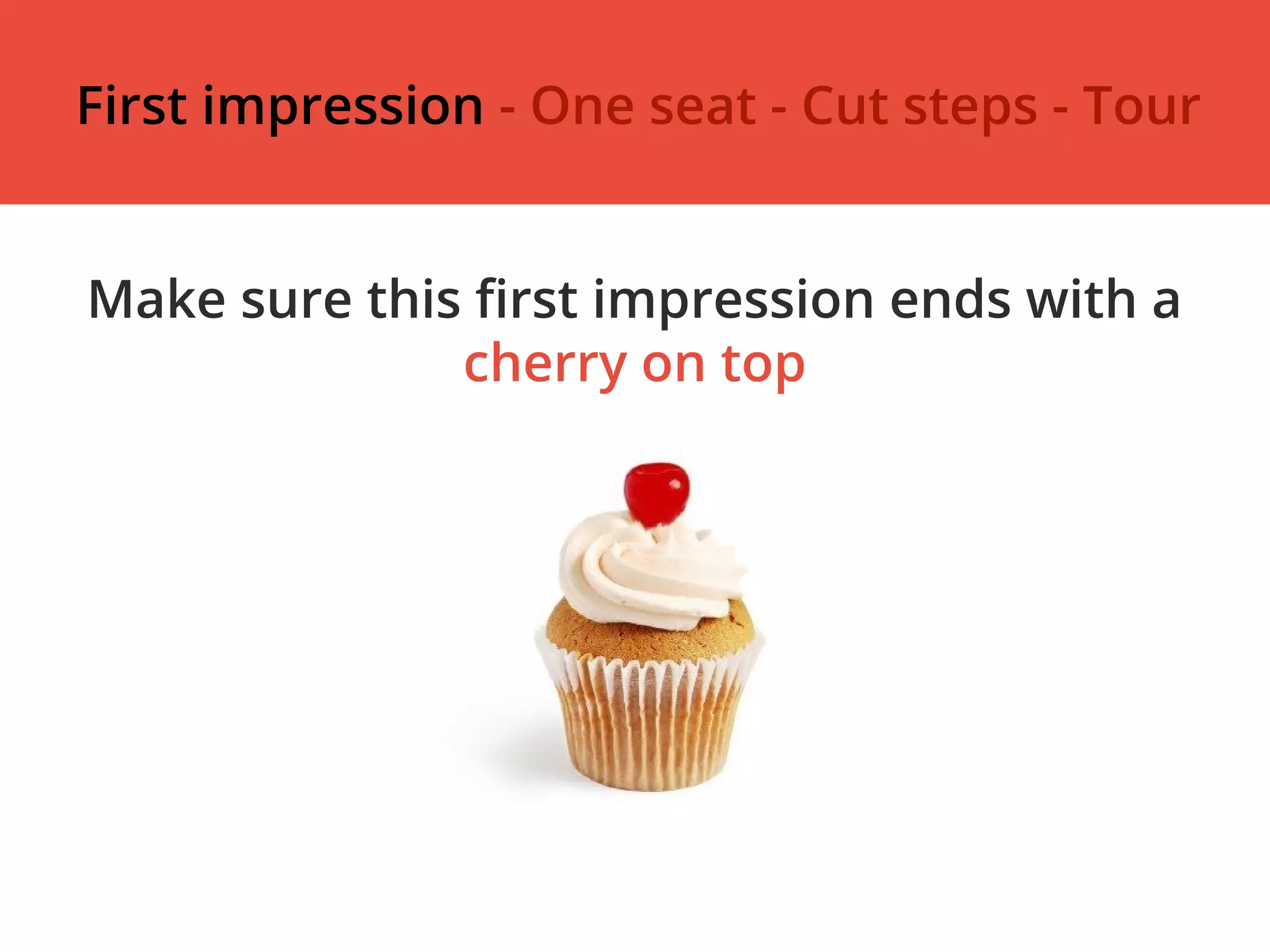 First impression - One seat - Cut steps - Tour

Make sure this first impression ends with a cherry on top